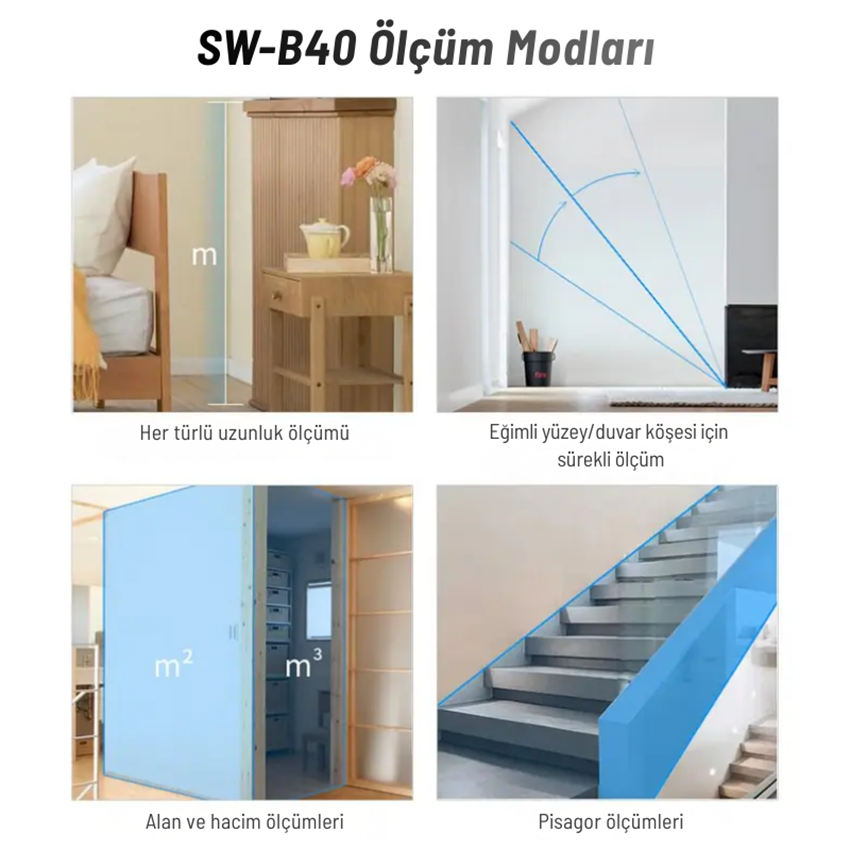 SW-B40 Ölçüm Modları

m

Her türlü uzunluk ölçümü

Eğimli yüzey/duvar köşesi için sürekli ölçüm

$m^2$ $m^3$

Alan ve hacim ölçümleri

Pisagor ölçümleri